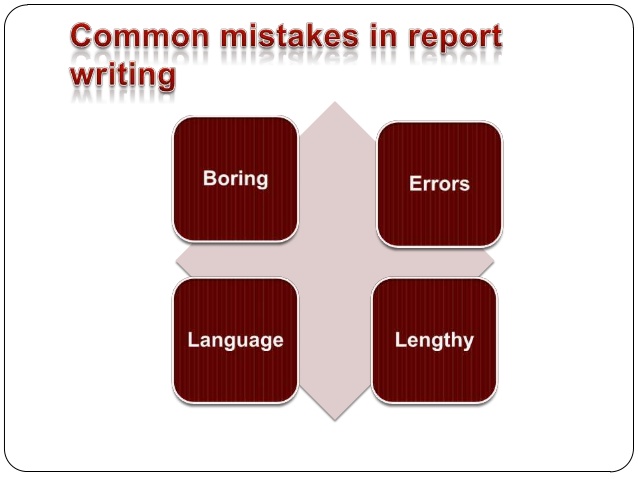 Common mistakes in report writing

Boring

Errors

Language

Lengthy